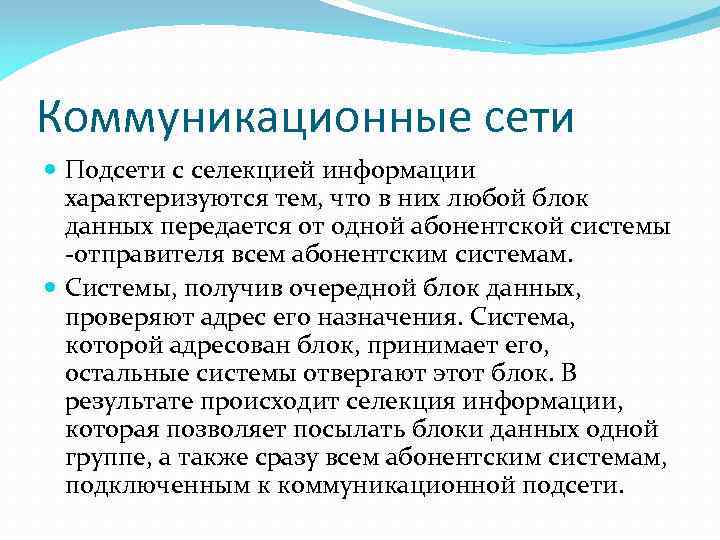 Коммуникационные сети

Подсети с селекцией информации характеризуются тем, что в них любой блок данных передается от одной абонентской системы -отправителя всем абонентским системам.

Системы, получив очередной блок данных, проверяют адрес его назначения. Система, которой адресован блок, принимает его, остальные системы отвергают этот блок. В результате происходит селекция информации, которая позволяет посылать блоки данных одной группе, а также сразу всем абонентским системам, подключенным к коммуникационной подсети.